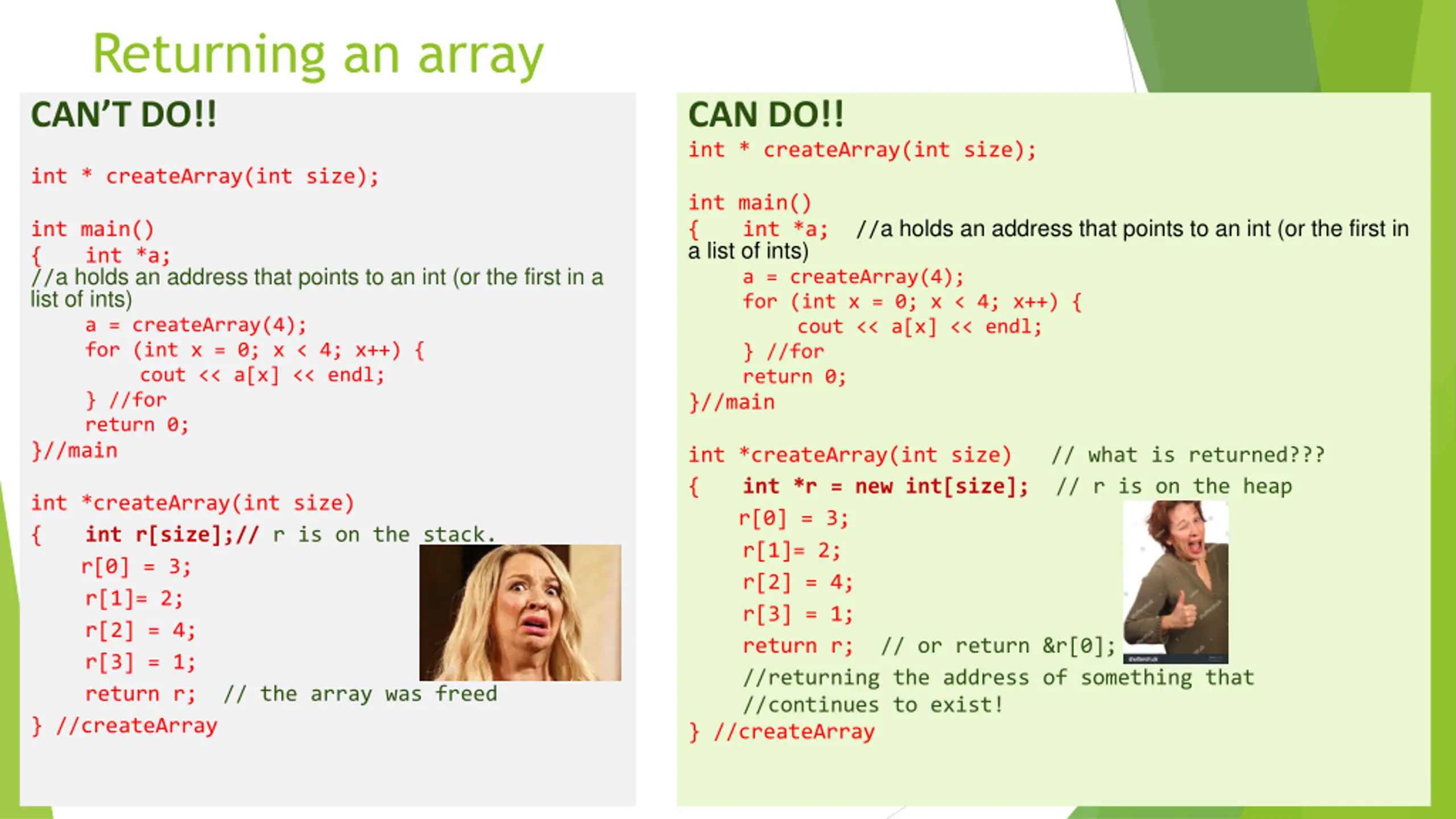 Returning an array

CAN'T DO!!

int * createArray(int size);

int main()
{ int *a;
//a holds an address that points to an int (or the first in a list of ints)
a = createArray(4);
for (int x = 0; x < 4; x++) {
cout << a[x] << endl;
} //for
return 0;
}//main

int *createArray(int size)
{ int r[size];// r is on the stack.
r[0] = 3;
r[1]= 2;
r[2] = 4;
r[3] = 1;
return r; // the array was freed
} //createArray

CAN DO!!
int * createArray(int size);

int main()
{ int *a; //a holds an address that points to an int (or the first in a list of ints)
a = createArray(4);
for (int x = 0; x < 4; x++) {
cout << a[x] << endl;
} //for
return 0;
}//main

int *createArray(int size) // what is returned???
{ int *r = new int[size]; // r is on the heap
r[0] = 3;
r[1]= 2;
r[2] = 4;
r[3] = 1;
return r; // or return &r[0];
//returning the address of something that
//continues to exist!
} //createArray